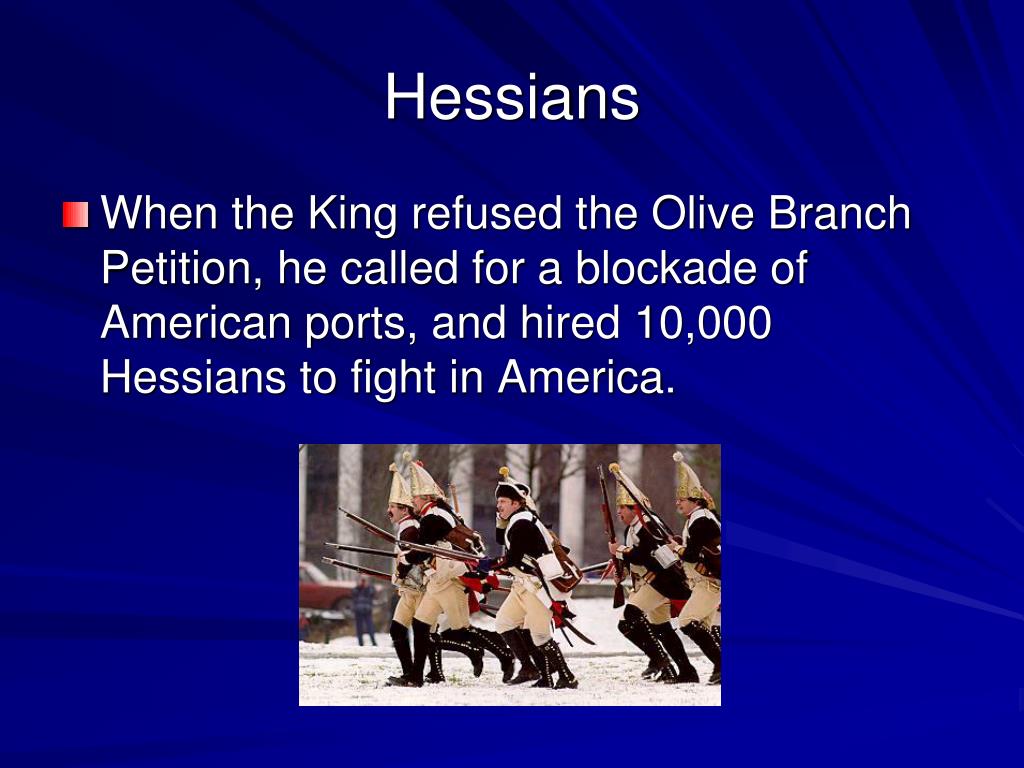 Hessians

When the King refused the Olive Branch Petition, he called for a blockade of American ports, and hired 10,000 Hessians to fight in America.